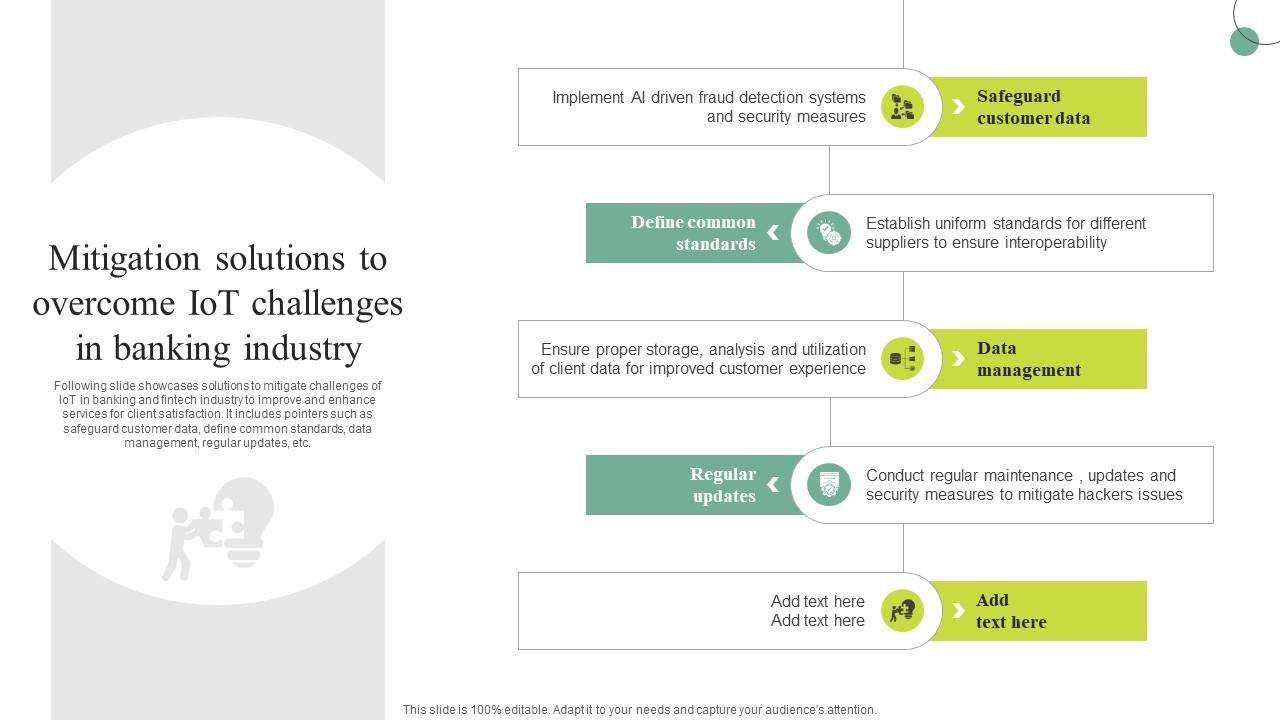 Mitigation solutions to overcome IoT challenges in banking industry

Following slide showcases solutions to mitigate challenges of IoT in banking and fintech industry to improve and enhance services for client satisfaction. It includes pointers such as safeguard customer data, define common standards, data management, regular updates, etc.

Implement AI driven fraud detection systems and security measures

Safeguard customer data

Define common standards

Establish uniform standards for different suppliers to ensure interoperability

Ensure proper storage, analysis and utilization of client data for improved customer experience

Data management

Regular updates

Conduct regular maintenance , updates and security measures to mitigate hackers issues

Add text here
Add text here

Add text here

This slide is 100% editable. Adapt it to your needs and capture your audience's attention.